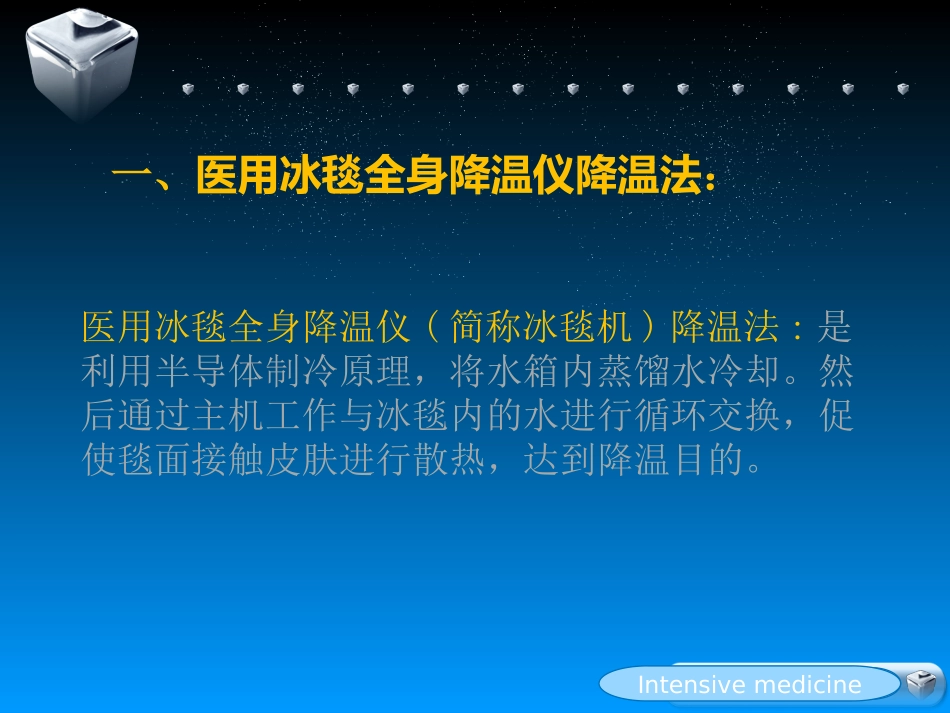 一、医用冰毯全身降温仪降温法：

医用冰毯全身降温仪（简称冰毯机）降温法：是利用半导体制冷原理，将水箱内蒸馏水冷却。然后通过主机工作与冰毯内的水进行循环交换，促使毯面接触皮肤进行散热，达到降温目的。

Intensive medicine